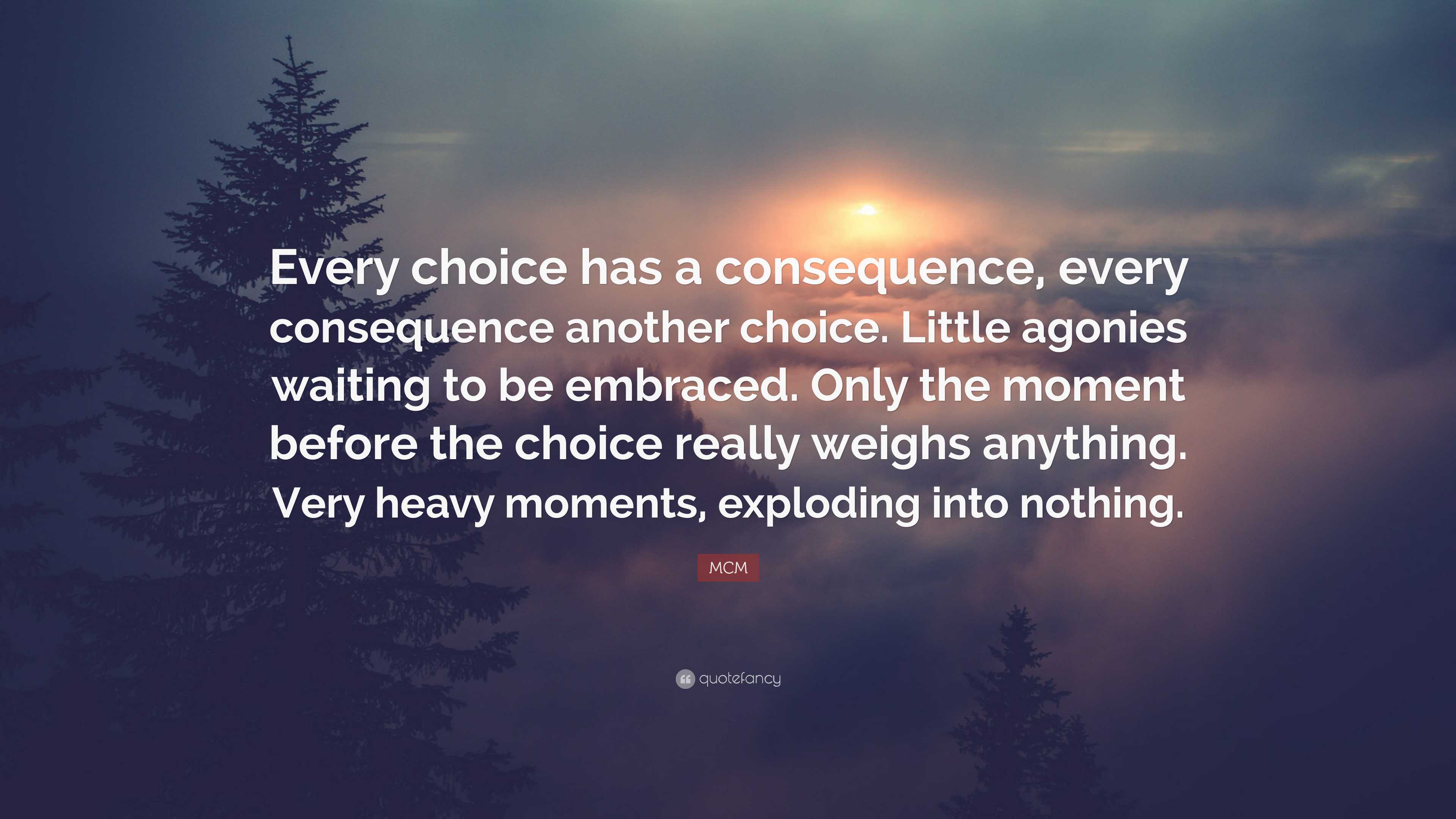 Every choice has a consequence, every consequence another choice. Little agonies waiting to be embraced. Only the moment before the choice really weighs anything. Very heavy moments, exploding into nothing.

MCM

quotefancy